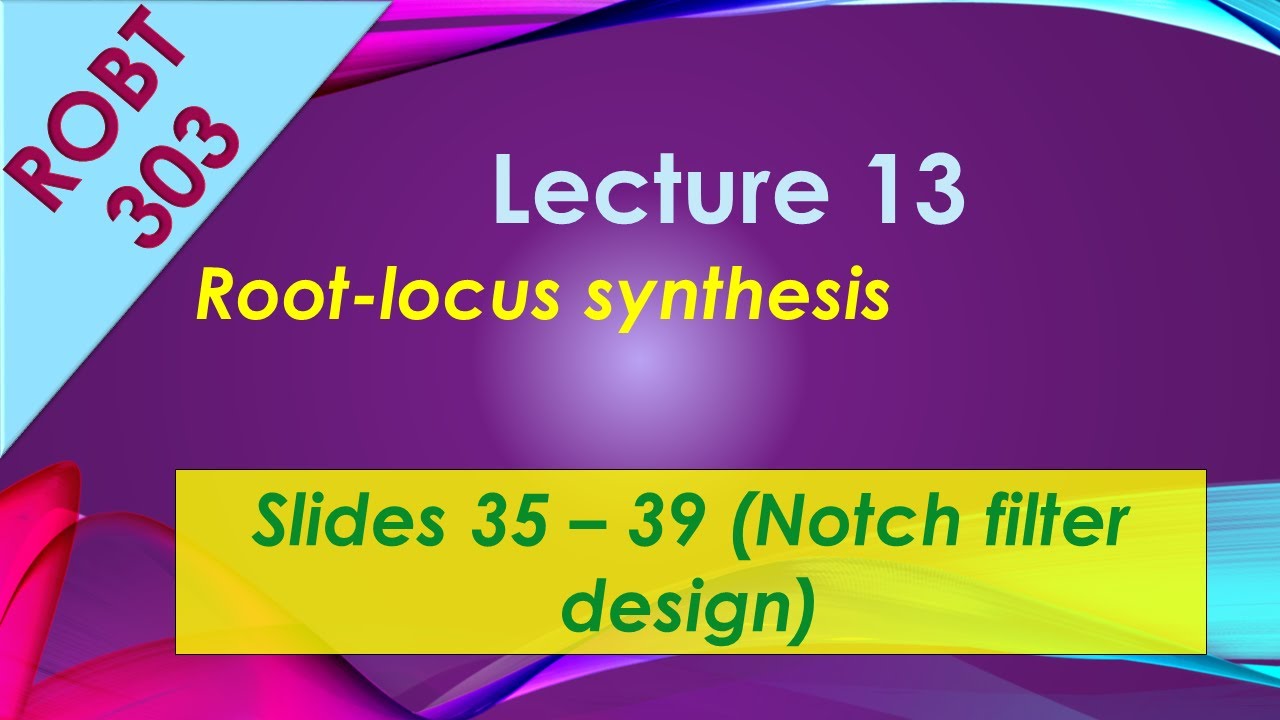 ROBT 303

Lecture 13

Root-locus synthesis

Slides 35 – 39 (Notch filter design)